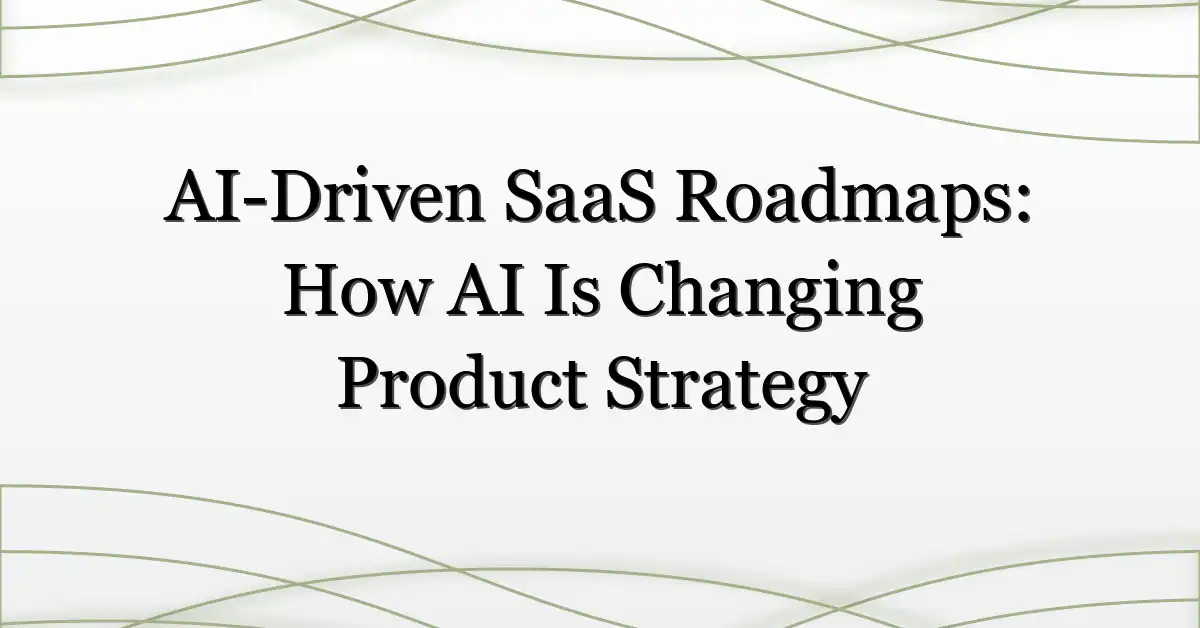 AI-Driven SaaS Roadmaps: How AI Is Changing Product Strategy